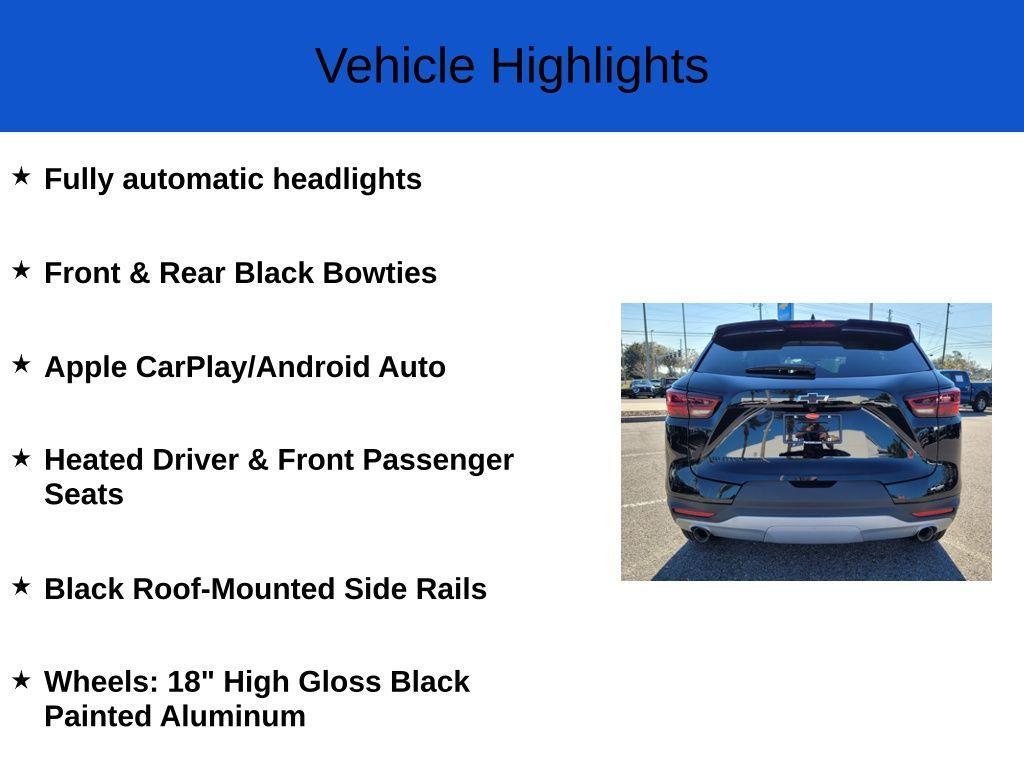 Vehicle Highlights

★ Fully automatic headlights

★ Front & Rear Black Bowties

★ Apple CarPlay/Android Auto

★ Heated Driver & Front Passenger Seats

★ Black Roof-Mounted Side Rails

★ Wheels: 18" High Gloss Black Painted Aluminum